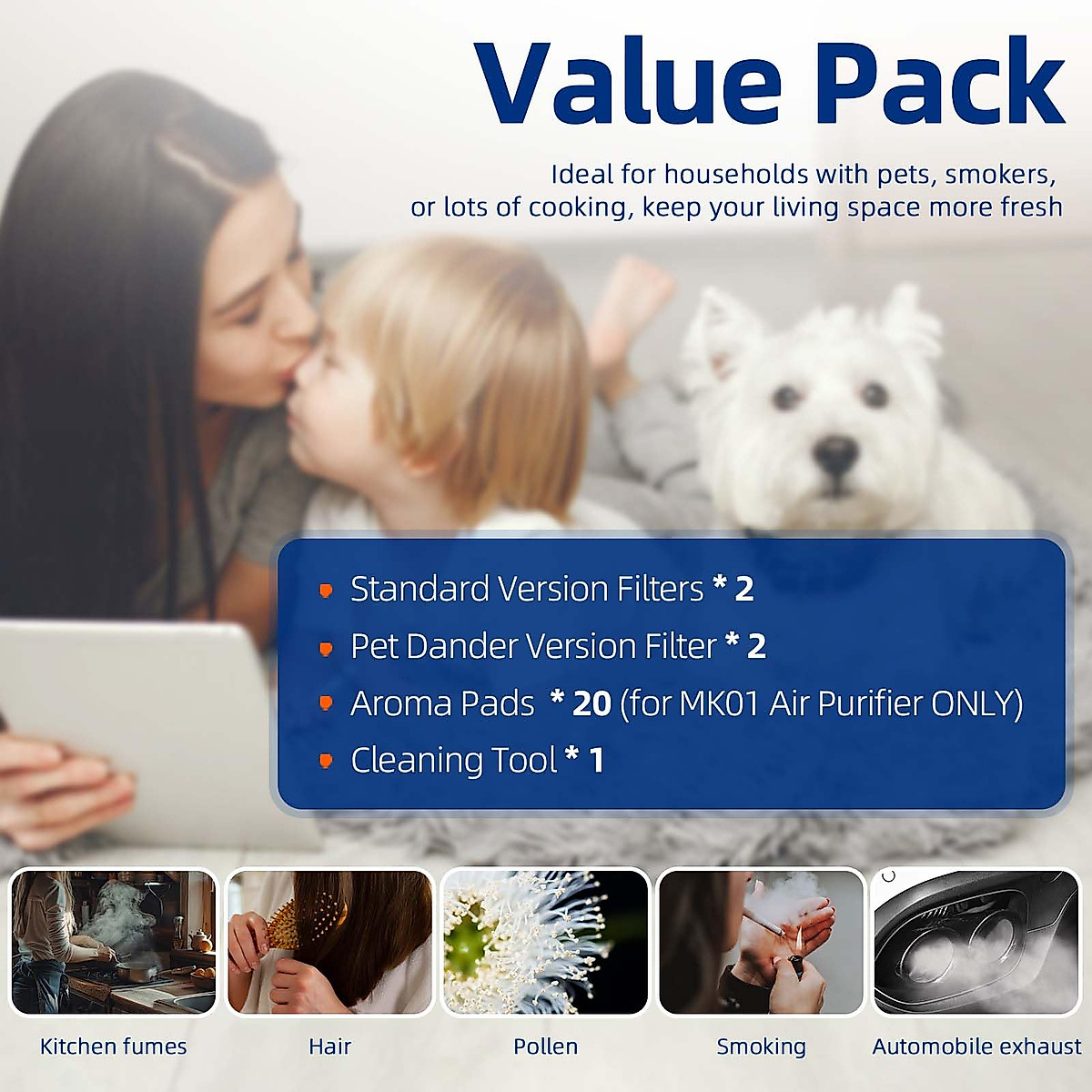 Value Pack

Ideal for households with pets, smokers, or lots of cooking, keep your living space more fresh

Standard Version Filters * 2
Pet Dander Version Filter * 2
Aroma Pads * 20 (for MK01 Air Purifier ONLY)
Cleaning Tool * 1

Kitchen fumes
Hair
Pollen
Smoking
Automobile exhaust